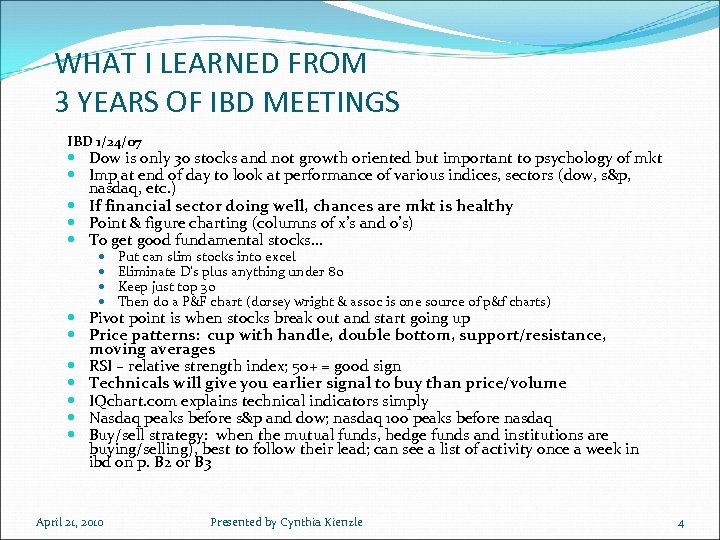 WHAT I LEARNED FROM
3 YEARS OF IBD MEETINGS

IBD 1/24/07

- Dow is only 30 stocks and not growth oriented but important to psychology of mkt
- Imp at end of day to look at performance of various indices, sectors (dow, s&p, nasdaq, etc.)
- If financial sector doing well, chances are mkt is healthy
- Point & figure charting (columns of x's and o's)
- To get good fundamental stocks…
  - Put can slim stocks into excel
  - Eliminate D's plus anything under 80
  - Keep just top 30
  - Then do a P&F chart (dorsey wright & assoc is one source of p&f charts)
- Pivot point is when stocks break out and start going up
- Price patterns: cup with handle, double bottom, support/resistance, moving averages
- RSI – relative strength index; 50+ = good sign
- Technicals will give you earlier signal to buy than price/volume
- IQchart.com explains technical indicators simply
- Nasdaq peaks before s&p and dow; nasdaq 100 peaks before nasdaq
- Buy/sell strategy: when the mutual funds, hedge funds and institutions are buying/selling), best to follow their lead; can see a list of activity once a week in ibd on p. B2 or B3

April 21, 2010 Presented by Cynthia Kienzle 4